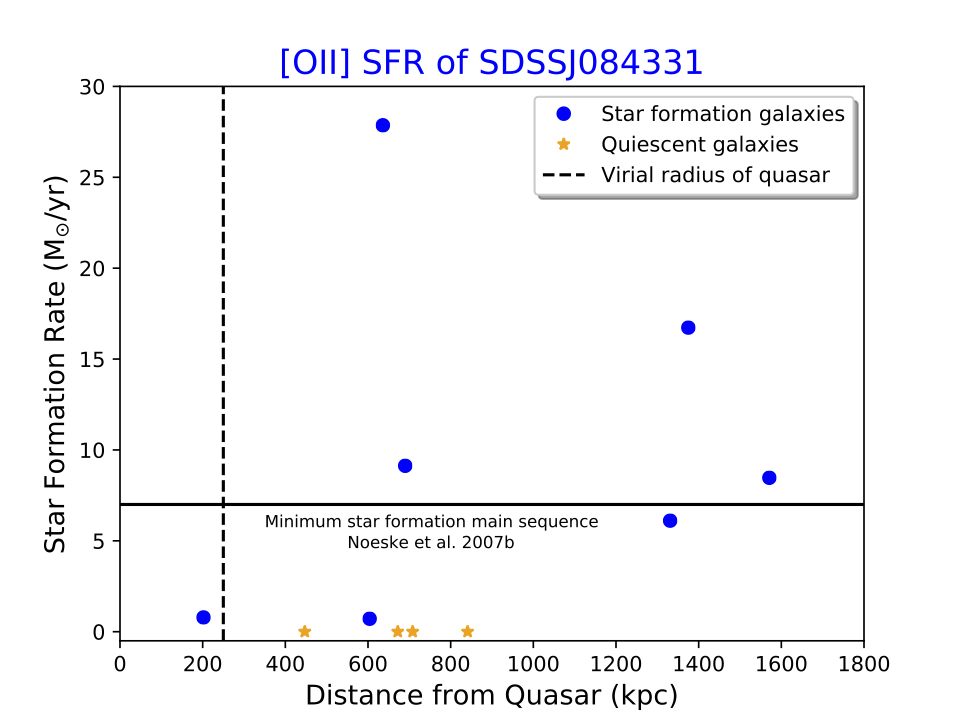 [OII] SFR of SDSSJ084331

Star formation galaxies
Quiescent galaxies
Virial radius of quasar

Star Formation Rate ($M_{\odot}$/yr)

30
25
20
15
10
5
0

Minimum star formation main sequence
Noeske et al. 2007b

0 200 400 600 800 1000 1200 1400 1600 1800

Distance from Quasar (kpc)